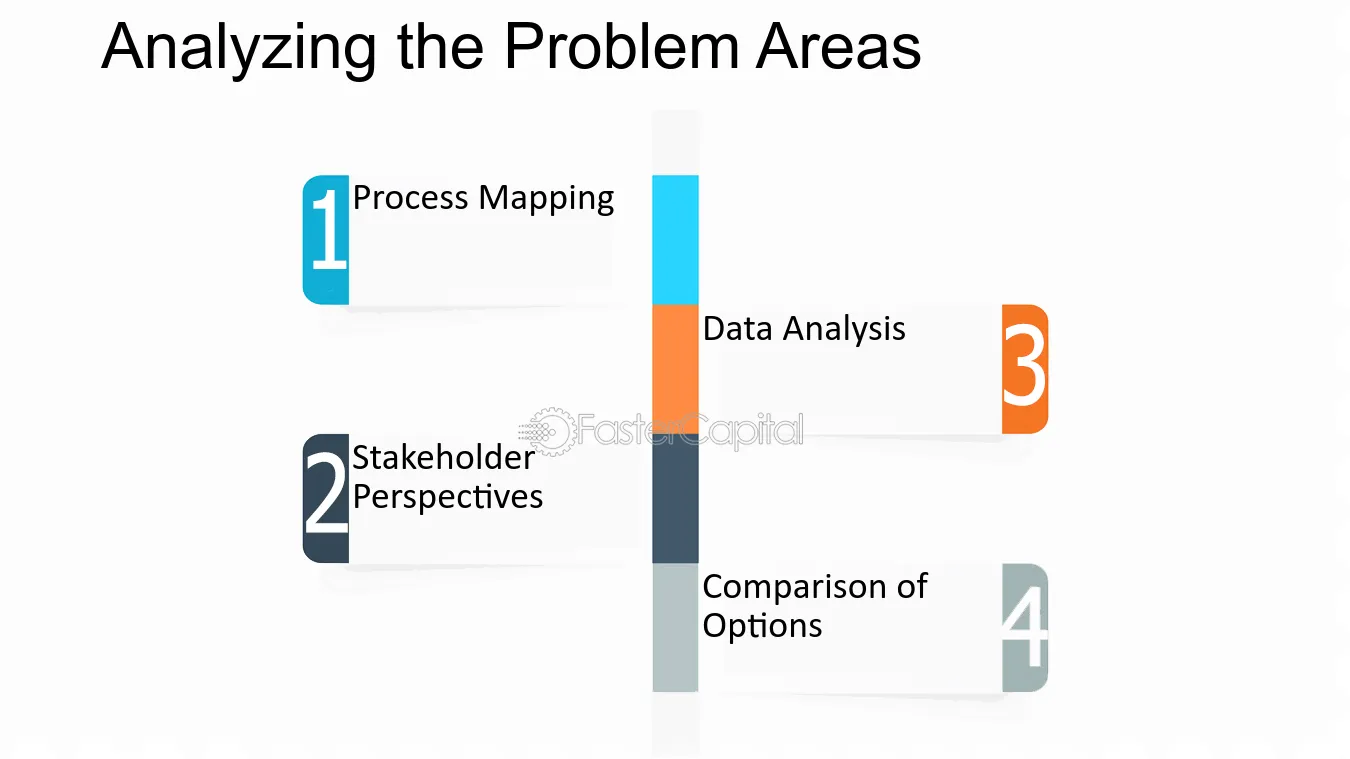 Analyzing the Problem Areas

1
Process Mapping

Data Analysis
3

2
Stakeholder Perspectives

Comparison of Options
4

FasterCapital